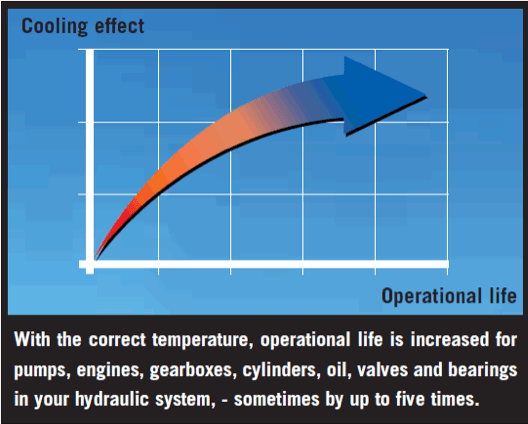 Cooling effect

Operational life

With the correct temperature, operational life is increased for pumps, engines, gearboxes, cylinders, oil, valves and bearings in your hydraulic system, - sometimes by up to five times.